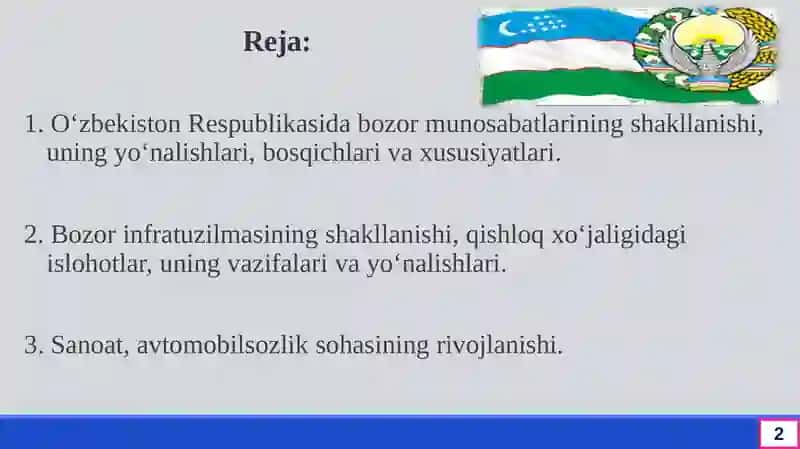 Reja:

1. O‘zbekiston Respublikasida bozor munosabatlarining shakllanishi, uning yo‘nalishlari, bosqichlari va xususiyatlari.

2. Bozor infratuzilmasining shakllanishi, qishloq xo‘jaligidagi islohotlar, uning vazifalari va yo‘nalishlari.

3. Sanoat, avtomobilsozlik sohasining rivojlanishi.

2